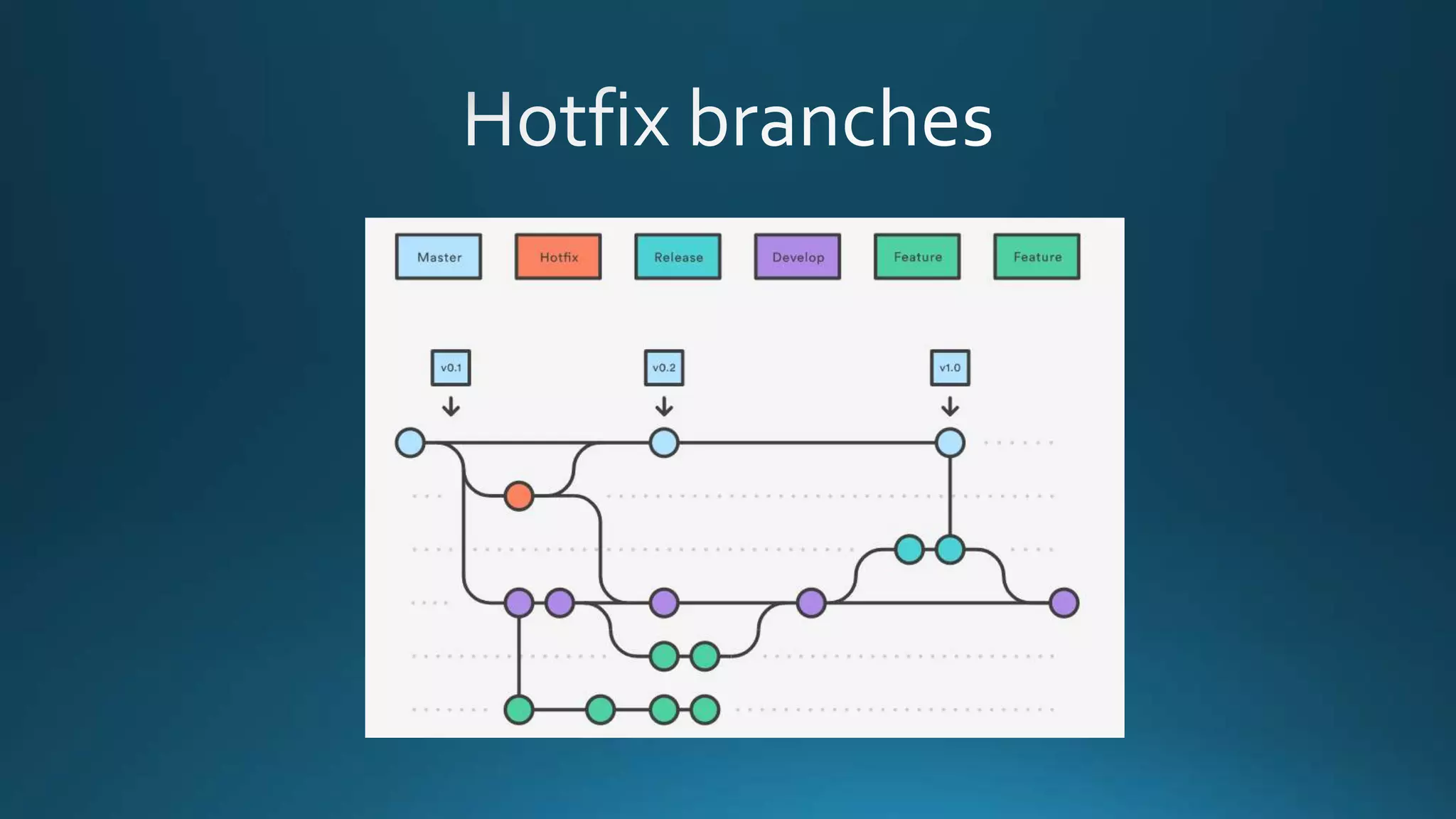 Hotfix branches

Master
Hotfix
Release
Develop
Feature
Feature

v0.1
v0.2
v1.0